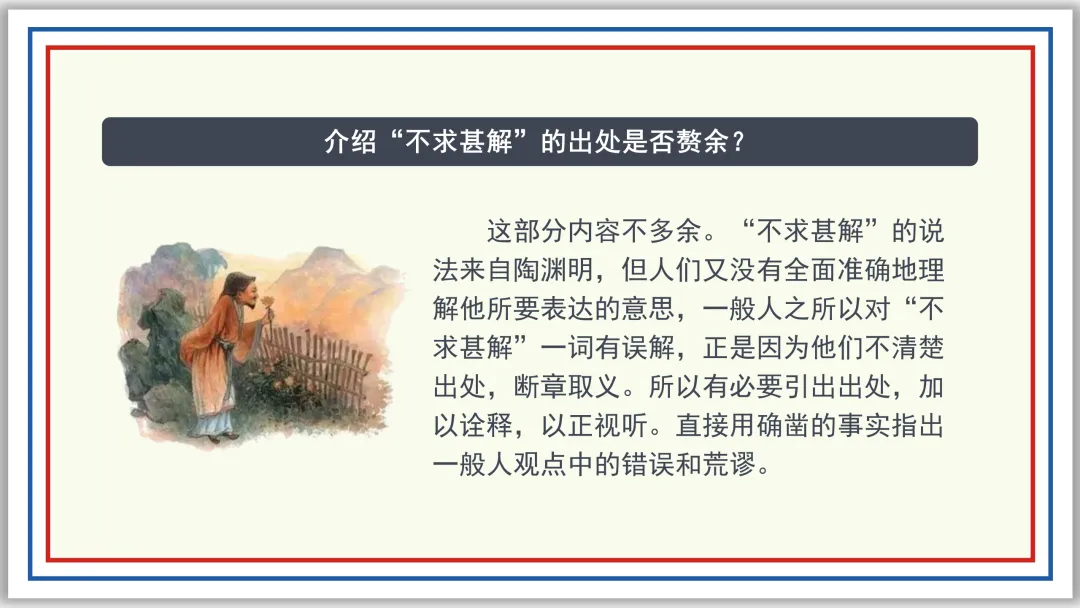 介绍“不求甚解”的出处是否赘余？

这部分内容不多余。“不求甚解”的说法来自陶渊明，但人们又没有全面准确地理解他所要表达的意思，一般人之所以对“不求甚解”一词有误解，正是因为他们不清楚出处，断章取义。所以有必要引出出处，加以诠释，以正视听。直接用确凿的事实指出一般人观点中的错误和荒谬。